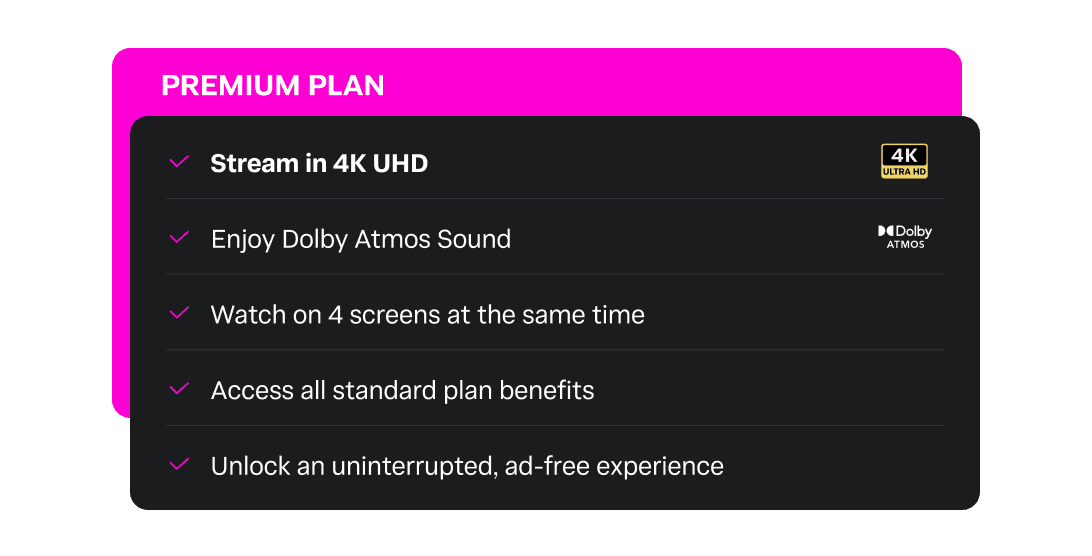 PREMIUM PLAN

Stream in 4K UHD

4K ULTRA HD

Enjoy Dolby Atmos Sound

Dolby ATMOS

Watch on 4 screens at the same time

Access all standard plan benefits

Unlock an uninterrupted, ad-free experience